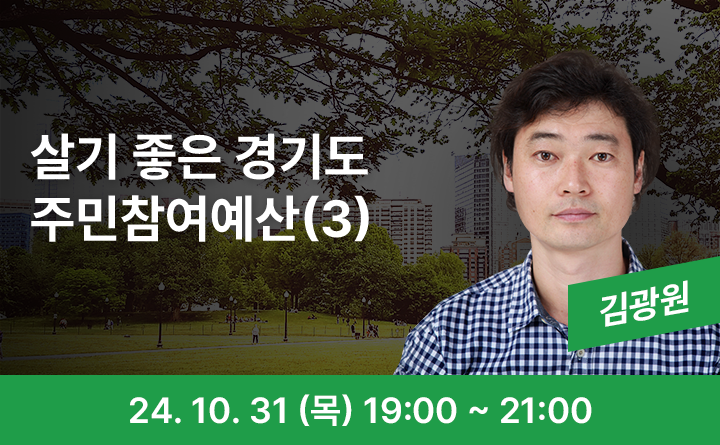 살기 좋은 경기도
주민참여예산(3)

김광원

24. 10. 31 (목) 19:00 ~ 21:00